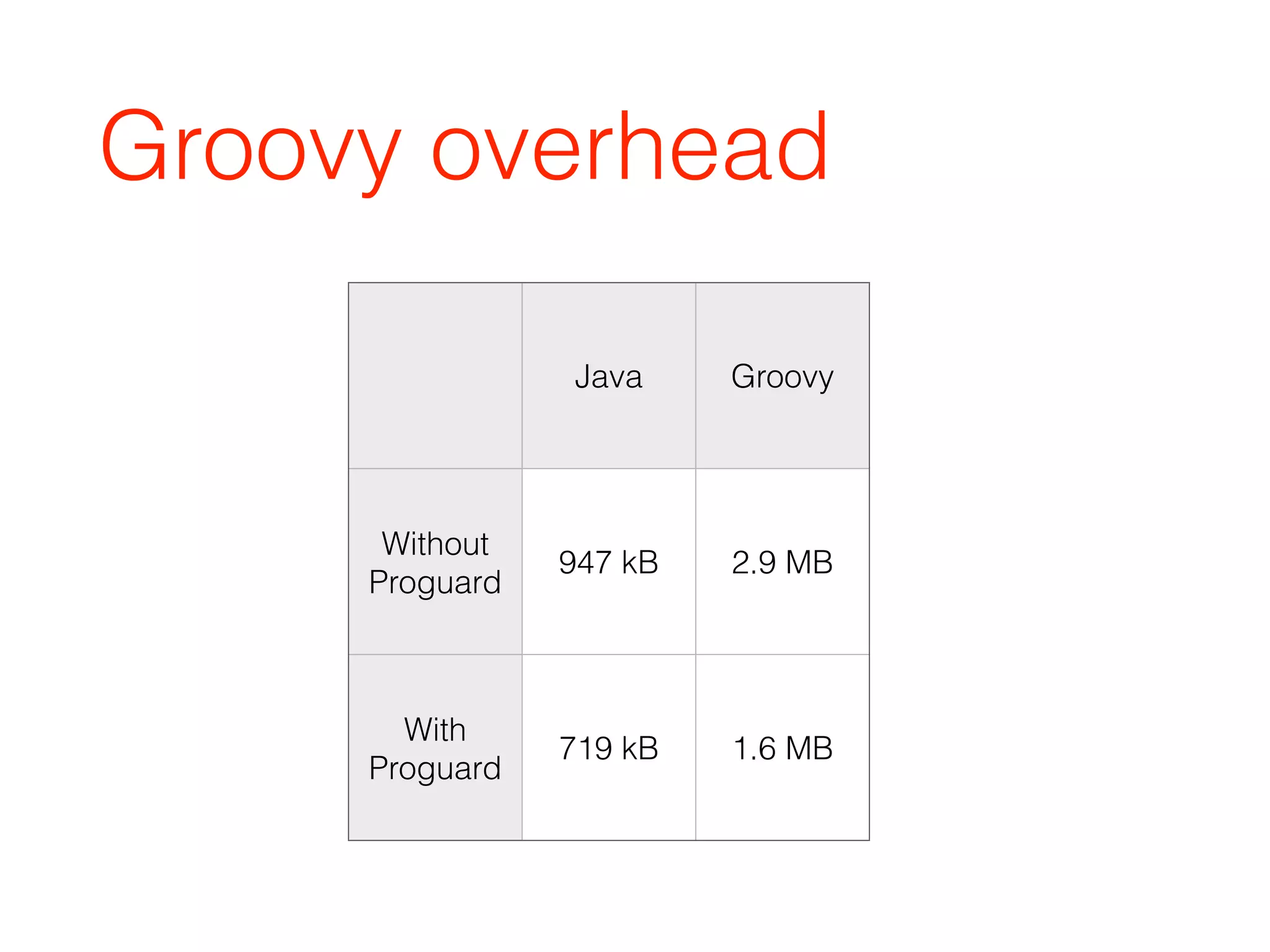 Groovy overhead

| | Java | Groovy |
|---|---|---|
| Without Proguard | 947 kB | 2.9 MB |
| With Proguard | 719 kB | 1.6 MB |